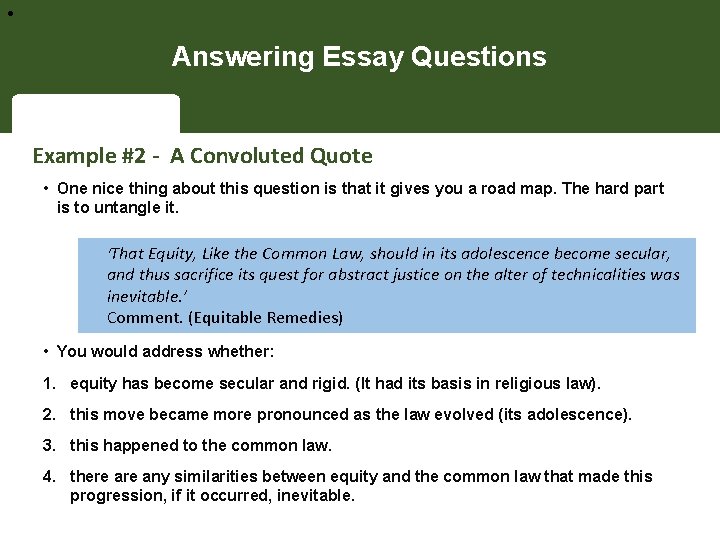 Answering Essay Questions

Example #2 - A Convoluted Quote

• One nice thing about this question is that it gives you a road map. The hard part is to untangle it.

'That Equity, Like the Common Law, should in its adolescence become secular, and thus sacrifice its quest for abstract justice on the alter of technicalities was inevitable.'
Comment. (Equitable Remedies)

• You would address whether:

1. equity has become secular and rigid. (It had its basis in religious law).

2. this move became more pronounced as the law evolved (its adolescence).

3. this happened to the common law.

4. there are any similarities between equity and the common law that made this progression, if it occurred, inevitable.